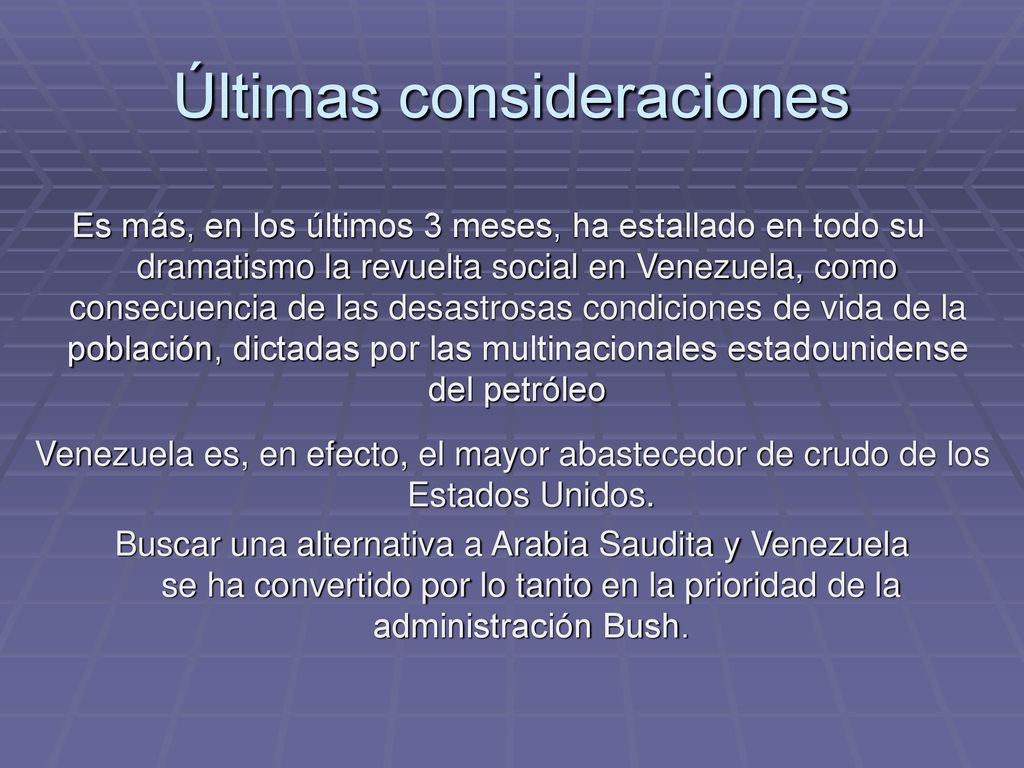 Últimas consideraciones

Es más, en los últimos 3 meses, ha estallado en todo su dramatismo la revuelta social en Venezuela, como consecuencia de las desastrosas condiciones de vida de la población, dictadas por las multinacionales estadounidense del petróleo

Venezuela es, en efecto, el mayor abastecedor de crudo de los Estados Unidos.

Buscar una alternativa a Arabia Saudita y Venezuela se ha convertido por lo tanto en la prioridad de la administración Bush.